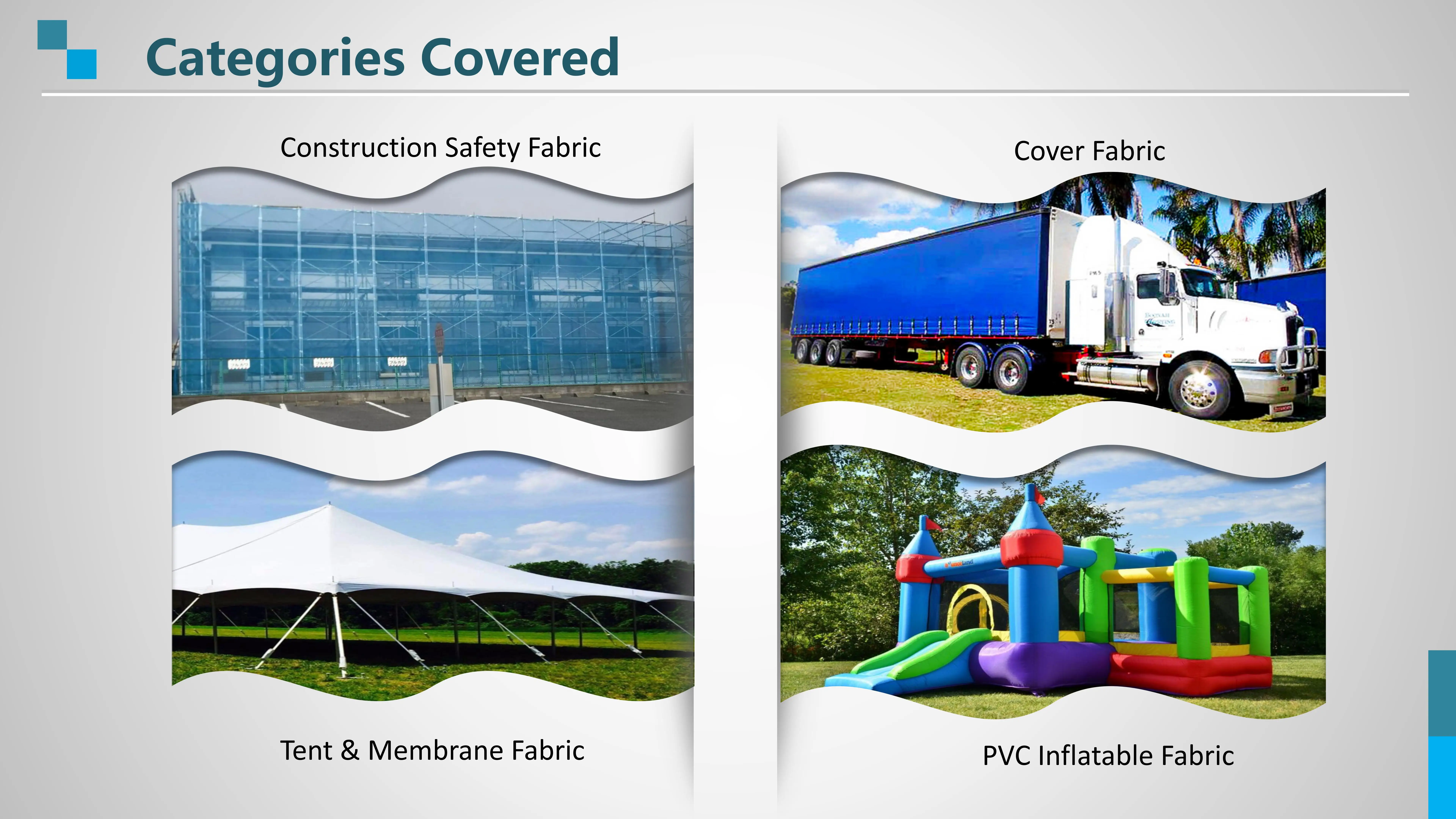 Categories Covered

Construction Safety Fabric

Tent & Membrane Fabric

Cover Fabric

PVC Inflatable Fabric